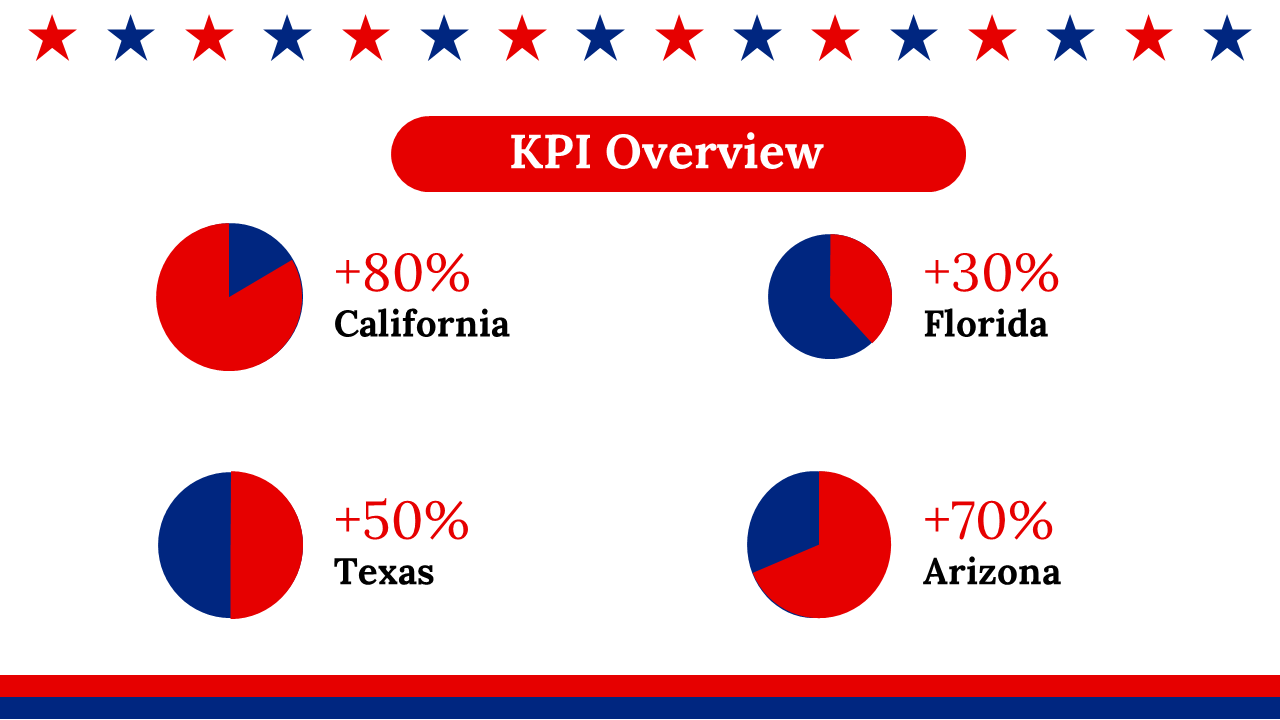 KPI Overview

+80%
California

+30%
Florida

+50%
Texas

+70%
Arizona